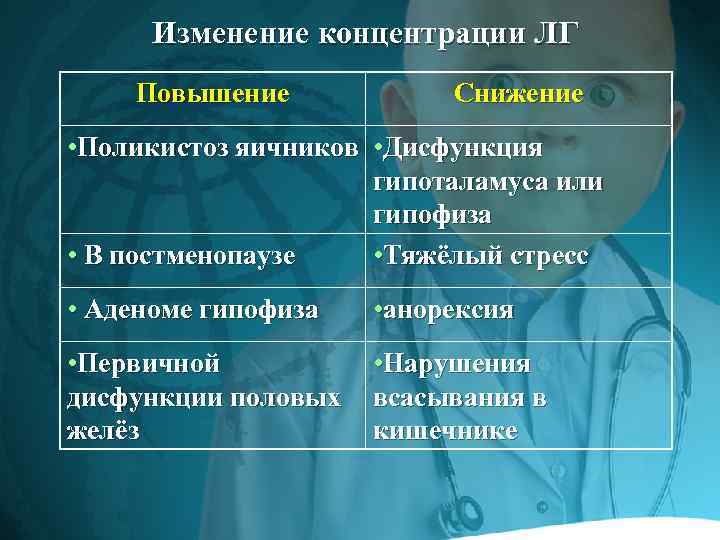 Изменение концентрации ЛГ

| Повышение | Снижение |
|---|---|
| •Поликистоз яичников | •Дисфункция гипоталамуса или гипофиза |
| • В постменопаузе | •Тяжёлый стресс |
| • Аденоме гипофиза | •анорексия |
| •Первичной дисфункции половых желёз | •Нарушения всасывания в кишечнике |